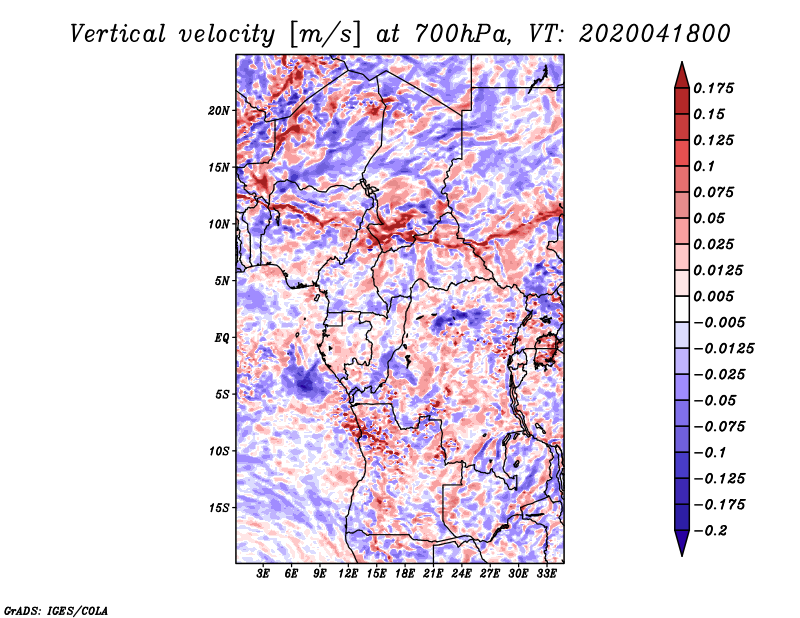 Vertical velocity [m/s] at 700hPa, VT: 2020041800

20N
15N
10N
5N
EQ
5S
10S
15S

3E 6E 9E 12E 15E 18E 21E 24E 27E 30E 33E

0.175
0.15
0.125
0.1
0.075
0.05
0.025
0.0125
0.005
−0.005
−0.0125
−0.025
−0.05
−0.075
−0.1
−0.125
−0.175
−0.2

GrADS: IGES/COLA